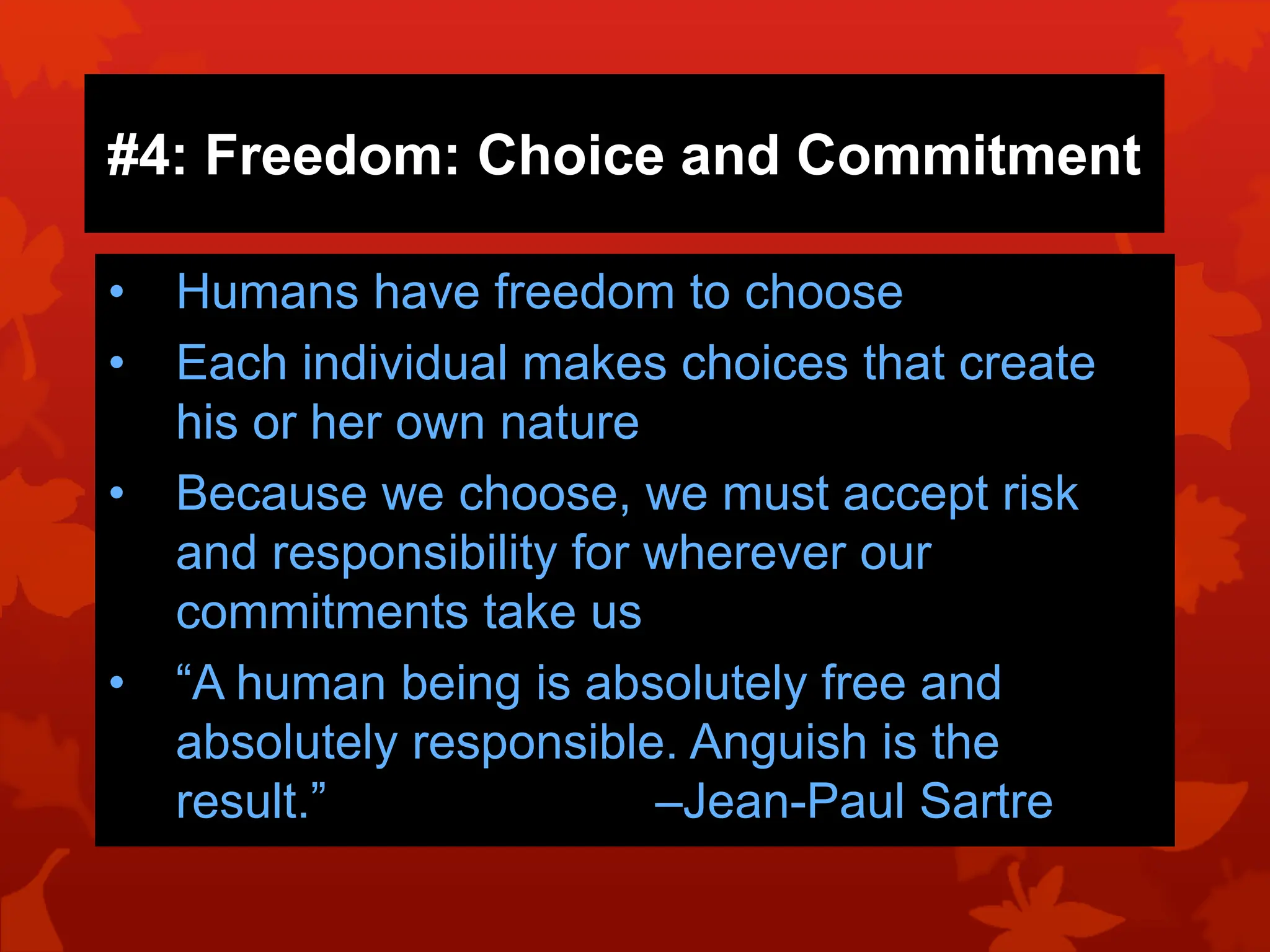 #4: Freedom: Choice and Commitment

• Humans have freedom to choose
• Each individual makes choices that create his or her own nature
• Because we choose, we must accept risk and responsibility for wherever our commitments take us
• “A human being is absolutely free and absolutely responsible. Anguish is the result.” –Jean-Paul Sartre